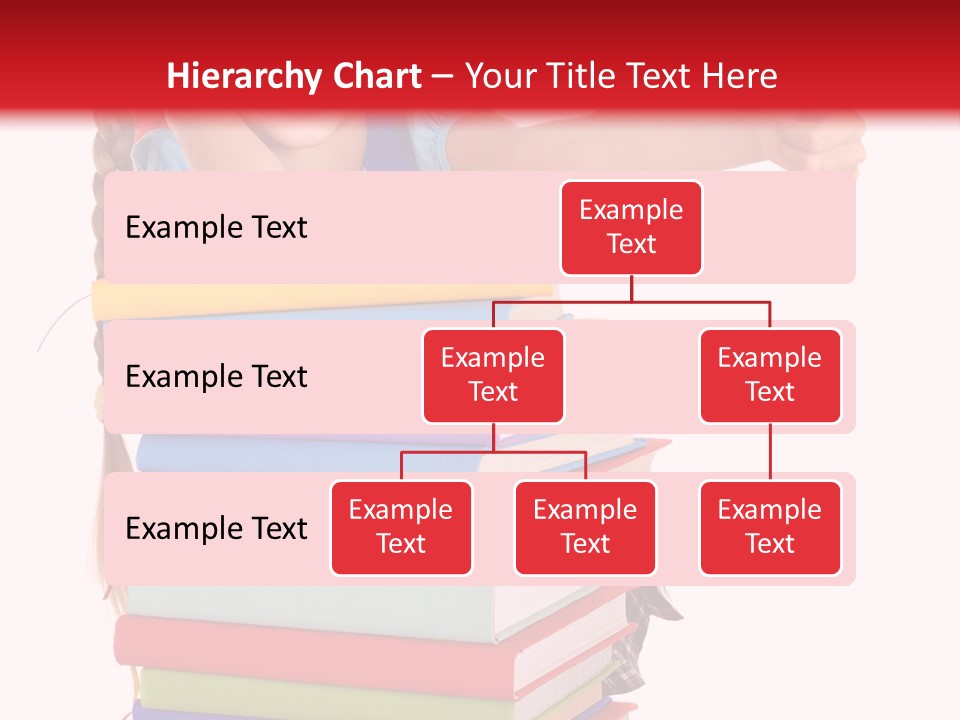 Hierarchy Chart – Your Title Text Here

Example Text

Example Text

Example Text

Example Text

Example Text

Example Text

Example Text

Example Text

Example Text